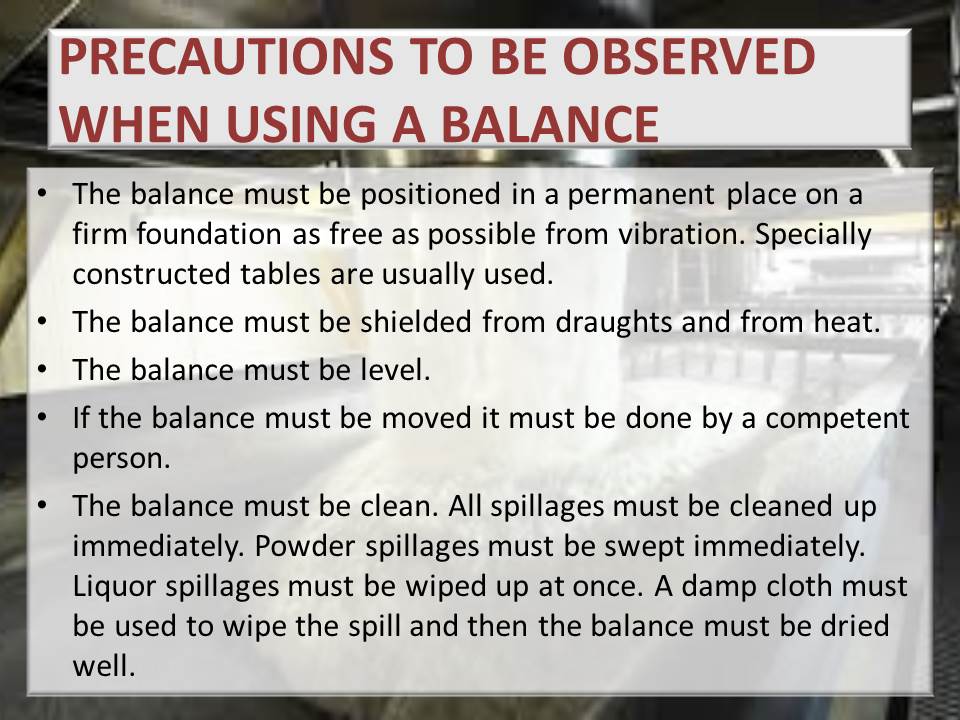 PRECAUTIONS TO BE OBSERVED WHEN USING A BALANCE

• The balance must be positioned in a permanent place on a firm foundation as free as possible from vibration. Specially constructed tables are usually used.
• The balance must be shielded from draughts and from heat.
• The balance must be level.
• If the balance must be moved it must be done by a competent person.
• The balance must be clean. All spillages must be cleaned up immediately. Powder spillages must be swept immediately. Liquor spillages must be wiped up at once. A damp cloth must be used to wipe the spill and then the balance must be dried well.